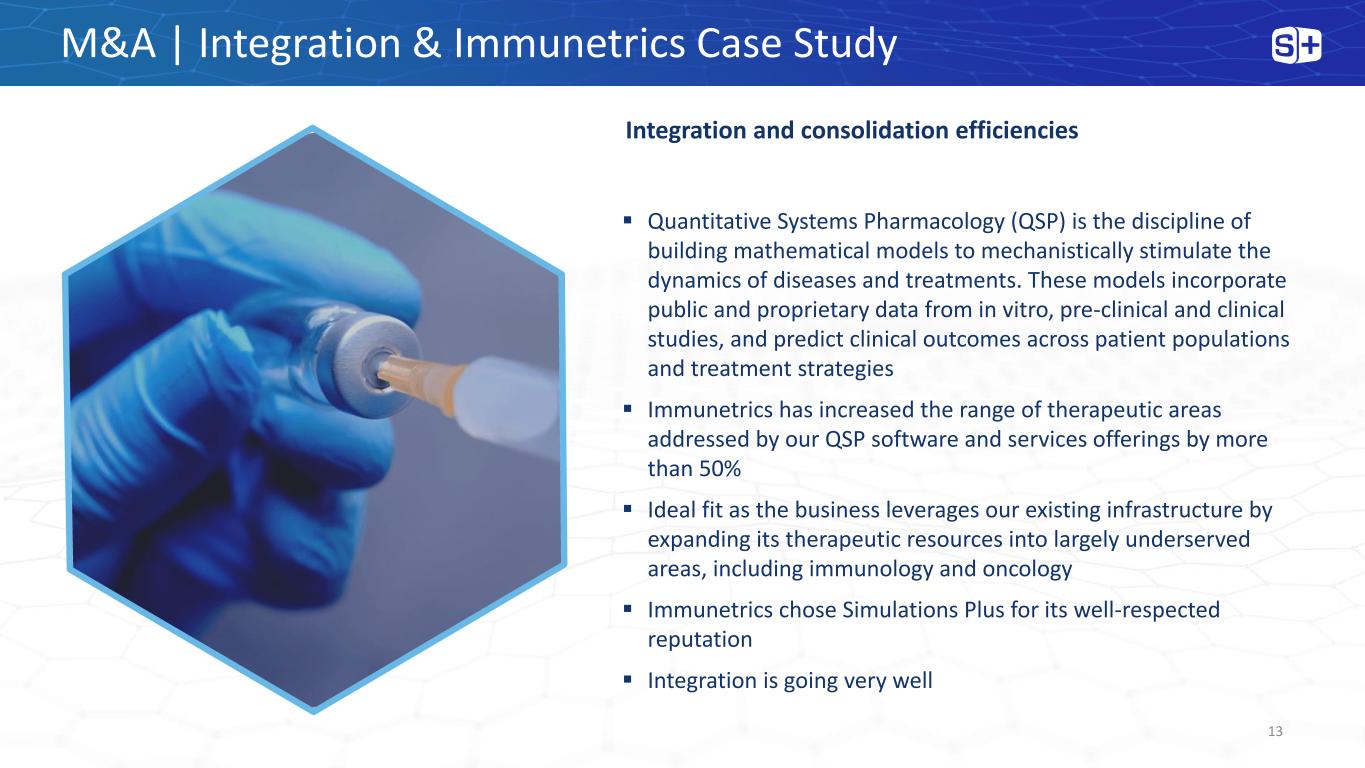 M&A | Integration & Immunetrics Case Study

S+

Integration and consolidation efficiencies

▪ Quantitative Systems Pharmacology (QSP) is the discipline of building mathematical models to mechanistically stimulate the dynamics of diseases and treatments. These models incorporate public and proprietary data from in vitro, pre-clinical and clinical studies, and predict clinical outcomes across patient populations and treatment strategies

▪ Immunetrics has increased the range of therapeutic areas addressed by our QSP software and services offerings by more than 50%

▪ Ideal fit as the business leverages our existing infrastructure by expanding its therapeutic resources into largely underserved areas, including immunology and oncology

▪ Immunetrics chose Simulations Plus for its well-respected reputation

▪ Integration is going very well

13